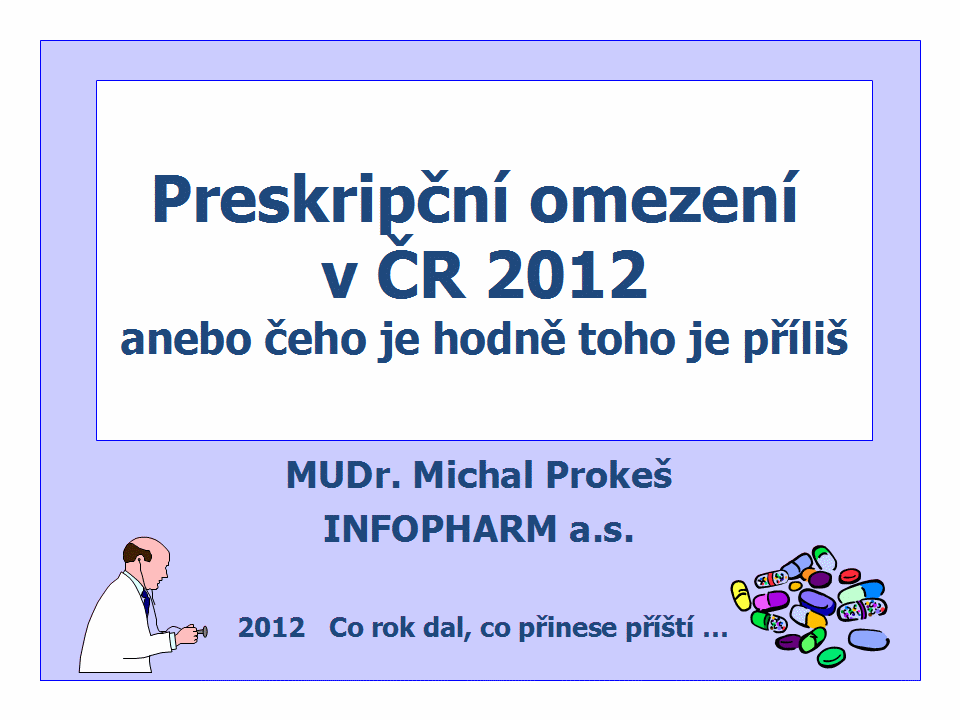 Preskripční omezení v ČR 2012
anebo čeho je hodně toho je příliš

MUDr. Michal Prokeš
INFOPHARM a.s.

2012 Co rok dal, co přinese příští …